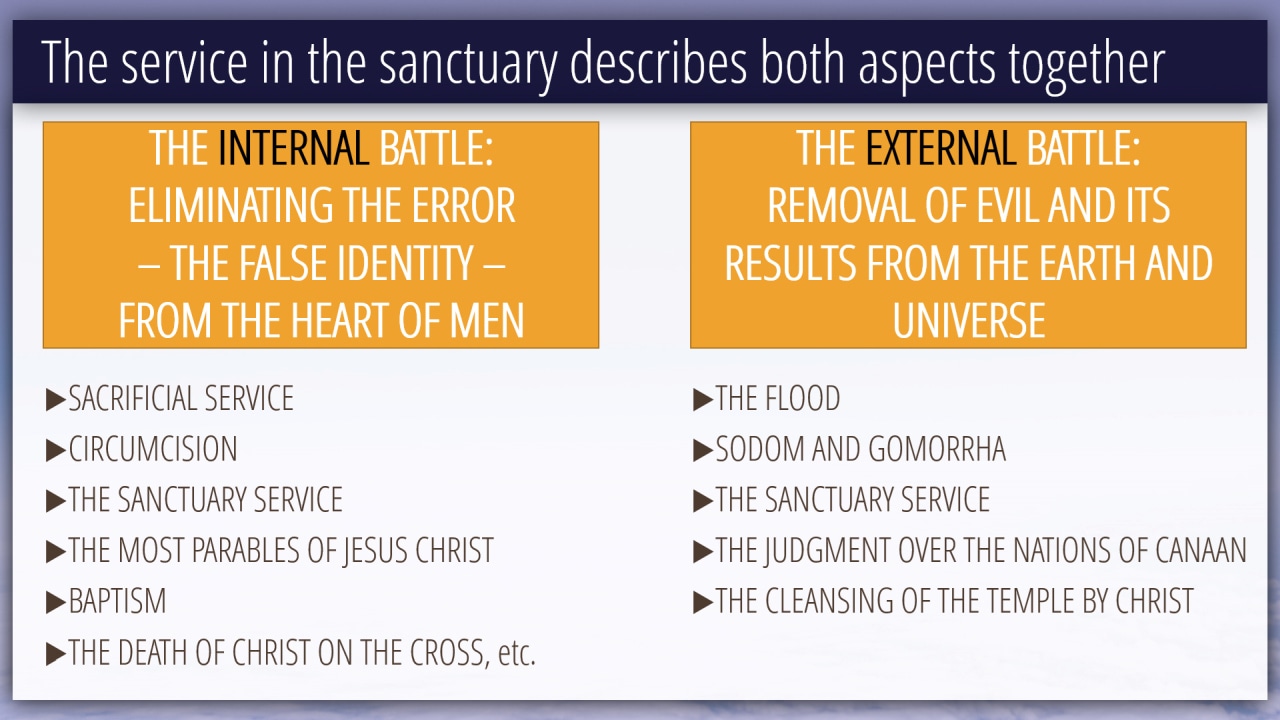 The service in the sanctuary describes both aspects together

THE INTERNAL BATTLE: ELIMINATING THE ERROR – THE FALSE IDENTITY – FROM THE HEART OF MEN

▶SACRIFICIAL SERVICE
▶CIRCUMCISION
▶THE SANCTUARY SERVICE
▶THE MOST PARABLES OF JESUS CHRIST
▶BAPTISM
▶THE DEATH OF CHRIST ON THE CROSS, etc.

THE EXTERNAL BATTLE: REMOVAL OF EVIL AND ITS RESULTS FROM THE EARTH AND UNIVERSE

▶THE FLOOD
▶SODOM AND GOMORRHA
▶THE SANCTUARY SERVICE
▶THE JUDGMENT OVER THE NATIONS OF CANAAN
▶THE CLEANSING OF THE TEMPLE BY CHRIST